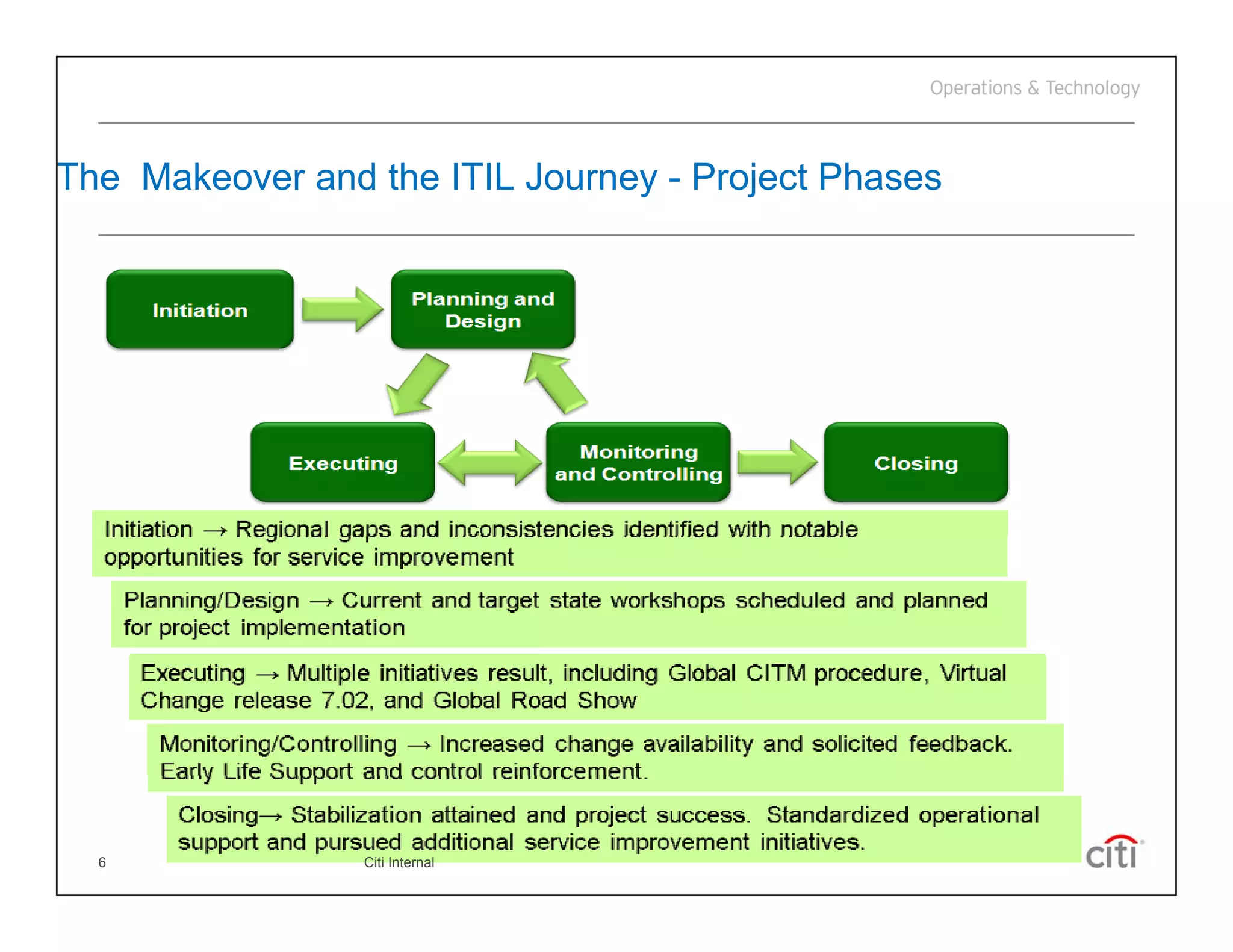 Operations & Technology

The Makeover and the ITIL Journey - Project Phases

Initiation

Planning and Design

Executing

Monitoring and Controlling

Closing

Initiation → Regional gaps and inconsistencies identified with notable opportunities for service improvement

Planning/Design → Current and target state workshops scheduled and planned for project implementation

Executing → Multiple initiatives result, including Global CITM procedure, Virtual Change release 7.02, and Global Road Show

Monitoring/Controlling → Increased change availability and solicited feedback. Early Life Support and control reinforcement.

Closing→ Stabilization attained and project success. Standardized operational support and pursued additional service improvement initiatives.

6

Citi Internal

citi